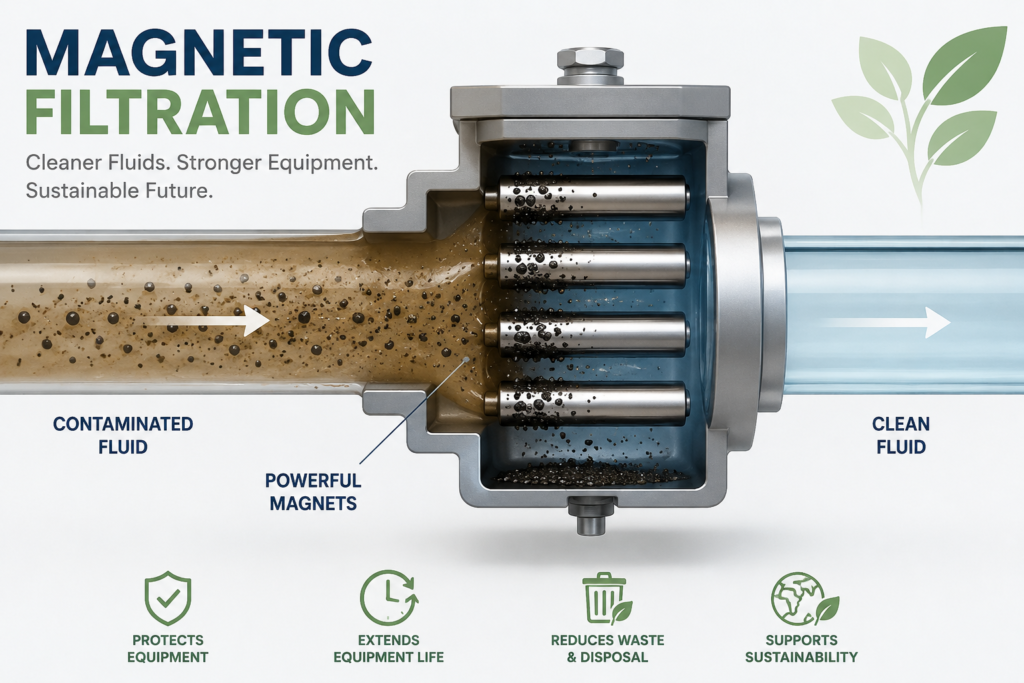 MAGNETIC FILTRATION

Cleaner Fluids. Stronger Equipment. Sustainable Future.

CONTAMINATED FLUID

POWERFUL MAGNETS

CLEAN FLUID

PROTECTS EQUIPMENT

EXTENDS EQUIPMENT LIFE

REDUCES WASTE & DISPOSAL

SUPPORTS SUSTAINABILITY